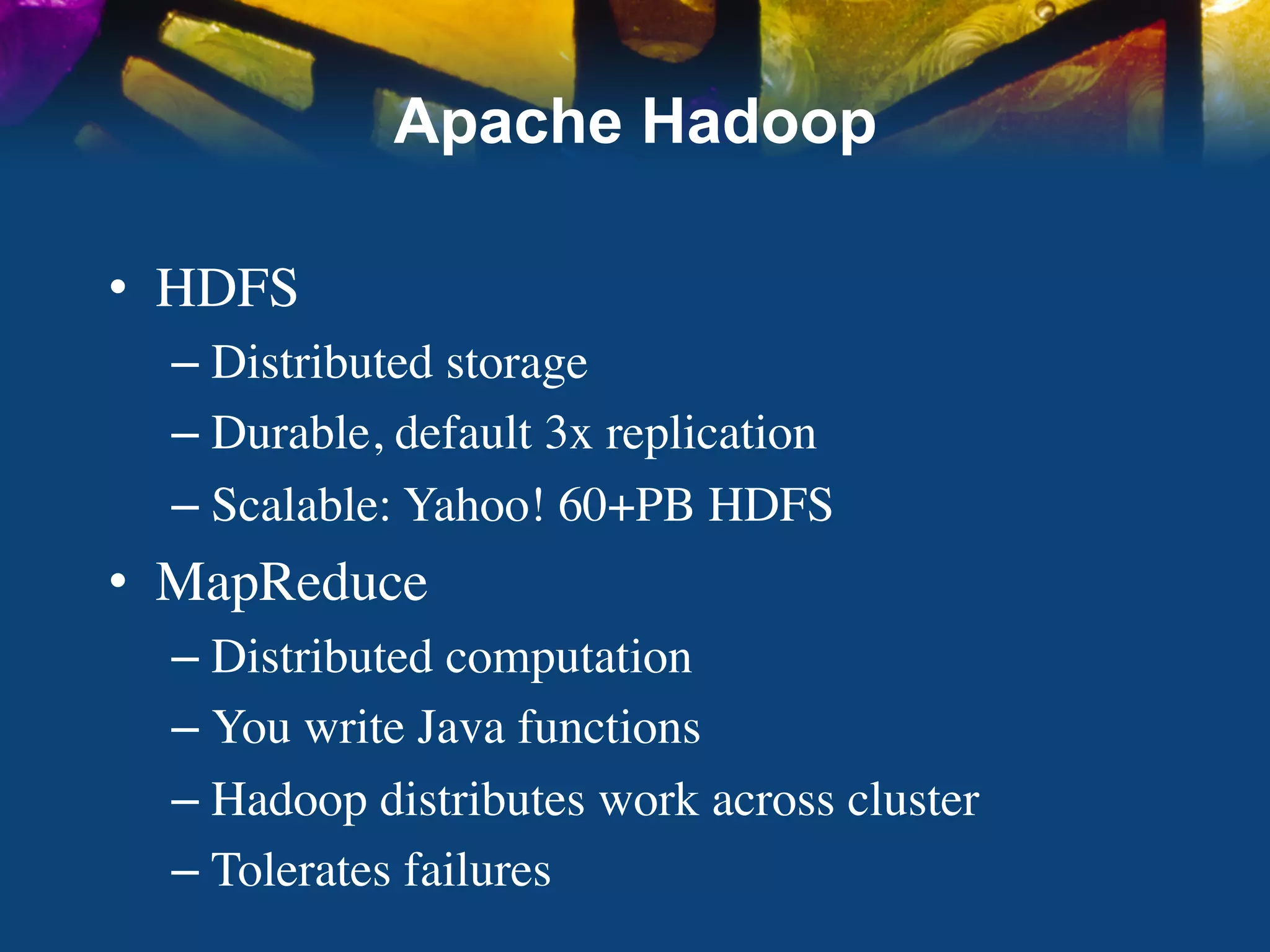 Apache Hadoop

• HDFS
– Distributed storage
– Durable, default 3x replication
– Scalable: Yahoo! 60+PB HDFS
• MapReduce
– Distributed computation
– You write Java functions
– Hadoop distributes work across cluster
– Tolerates failures